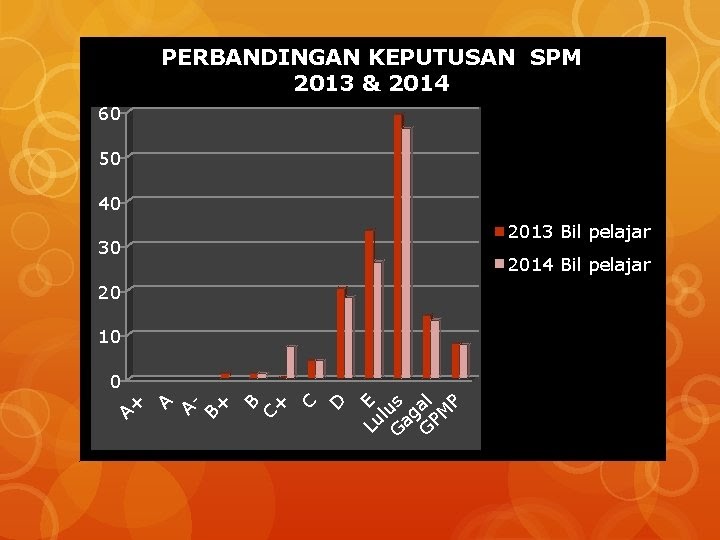 PERBANDINGAN KEPUTUSAN SPM
2013 & 2014

60
50
40
30
20
10
0

A+
A
A-
B+
B
C+
C
D
E
Lulus
Gagal
GPMP

2013 Bil pelajar
2014 Bil pelajar